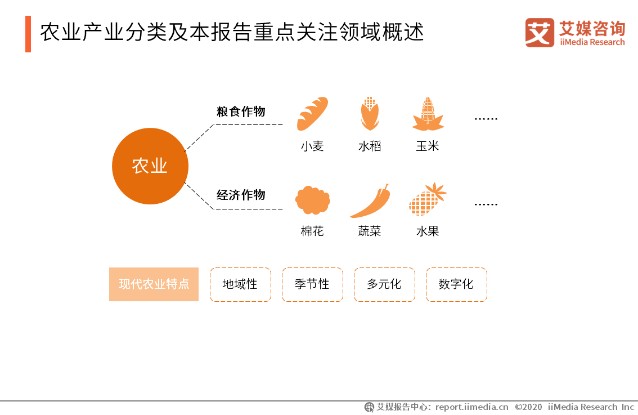 农业产业分类及本报告重点关注领域概述

艾 艾媒咨询 iiMedia Research

农业

粮食作物

小麦 水稻 玉米 ……

经济作物

棉花 蔬菜 水果 ……

现代农业特点

地域性

季节性

多元化

数字化

艾媒报告中心：report.iimedia.cn ©2020 iiMedia Research Inc